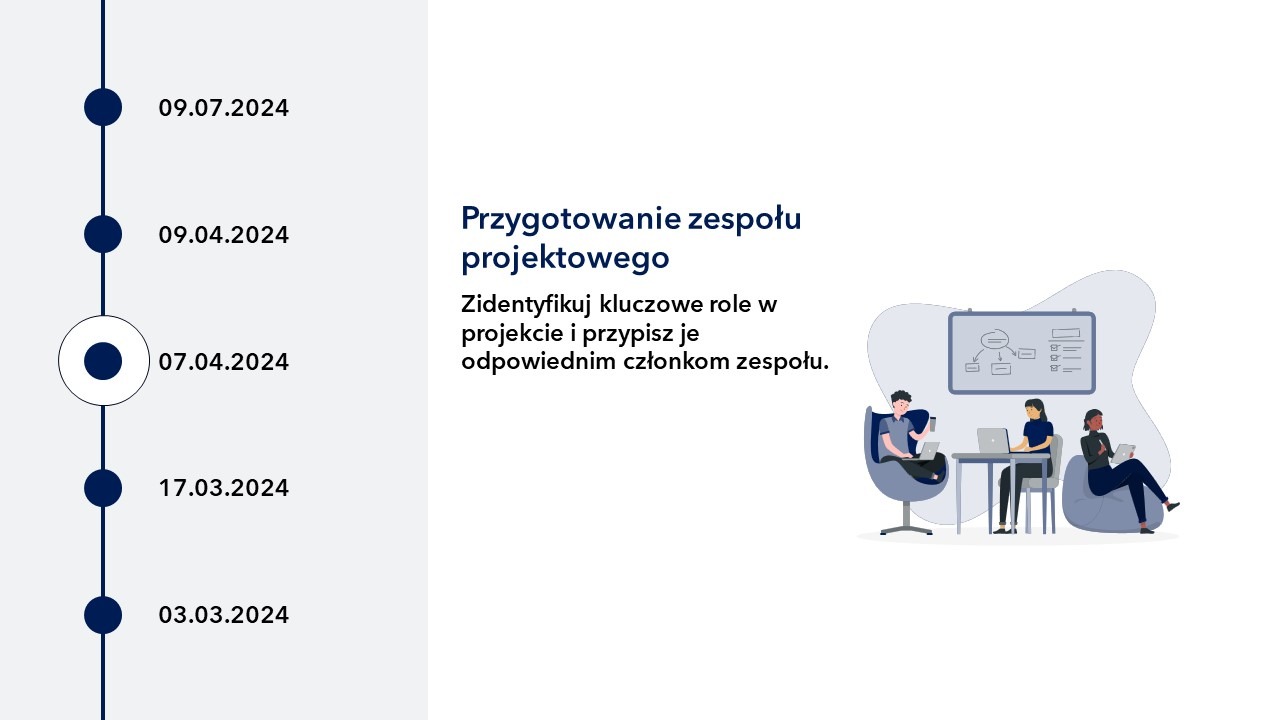 09.07.2024

09.04.2024

07.04.2024

17.03.2024

03.03.2024

Przygotowanie zespołu projektowego

Zidentyfikuj kluczowe role w projekcie i przypisz je odpowiednim członkom zespołu.